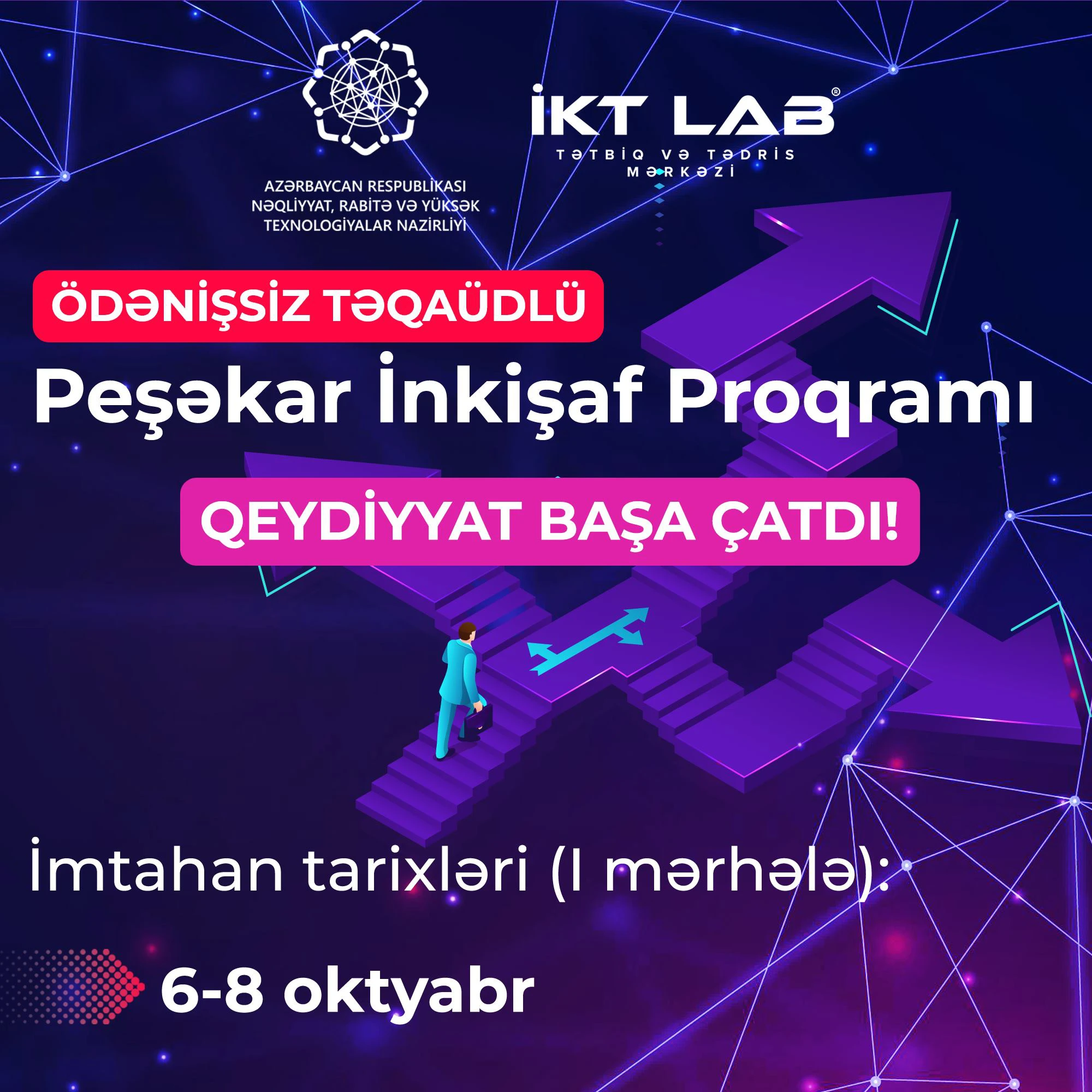 AZƏRBAYCAN RESPUBLİKASI
NƏQLİYYAT, RABİTƏ VƏ YÜKSƏK
TEXNOLOGİYALAR NAZİRLİYİ

İKT LAB®
TƏTBİQ VƏ TƏDRİS MƏRKƏZİ

ÖDƏNİŞSİZ TƏQAÜDLÜ

Peşəkar İnkişaf Proqramı

QEYDİYYAT BAŞA ÇATDI!

İmtahan tarixləri (I mərhələ):

6-8 oktyabr